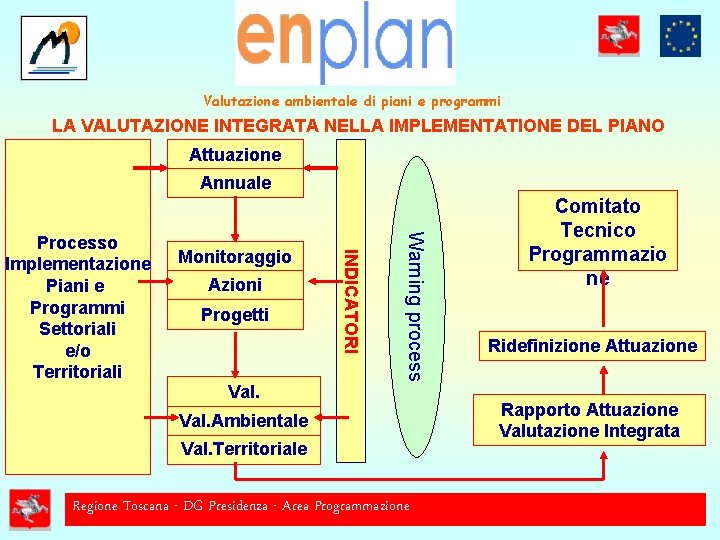 enplan

Valutazione ambientale di piani e programmi

LA VALUTAZIONE INTEGRATA NELLA IMPLEMENTATIONE DEL PIANO

Processo Implementazione Piani e Programmi Settoriali e/o Territoriali

Attuazione
Annuale

Monitoraggio
Azioni
Progetti

Val.
Val.Ambientale
Val.Territoriale

INDICATORI

Warning process

Comitato Tecnico Programmazione

Ridefinizione Attuazione

Rapporto Attuazione Valutazione Integrata

Regione Toscana - DG Presidenza - Area Programmazione